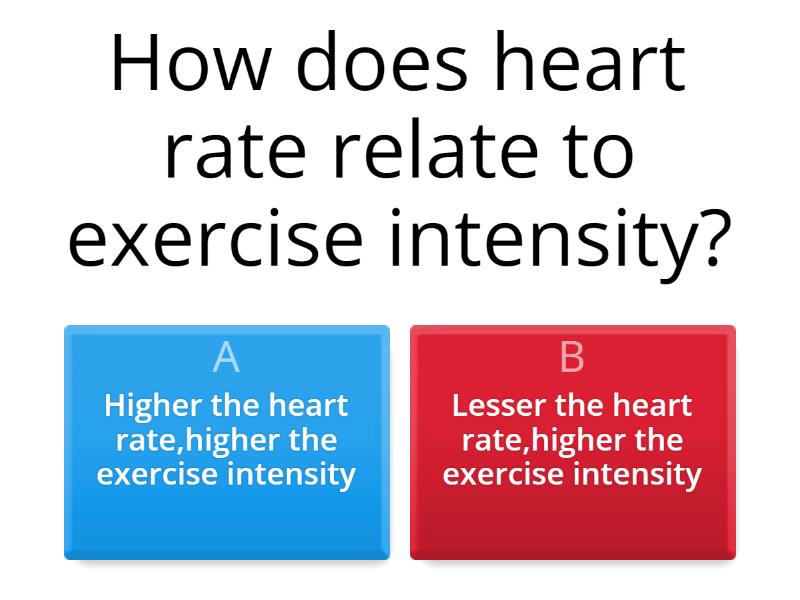 How does heart rate relate to exercise intensity?

A
Higher the heart rate,higher the exercise intensity

B
Lesser the heart rate,higher the exercise intensity